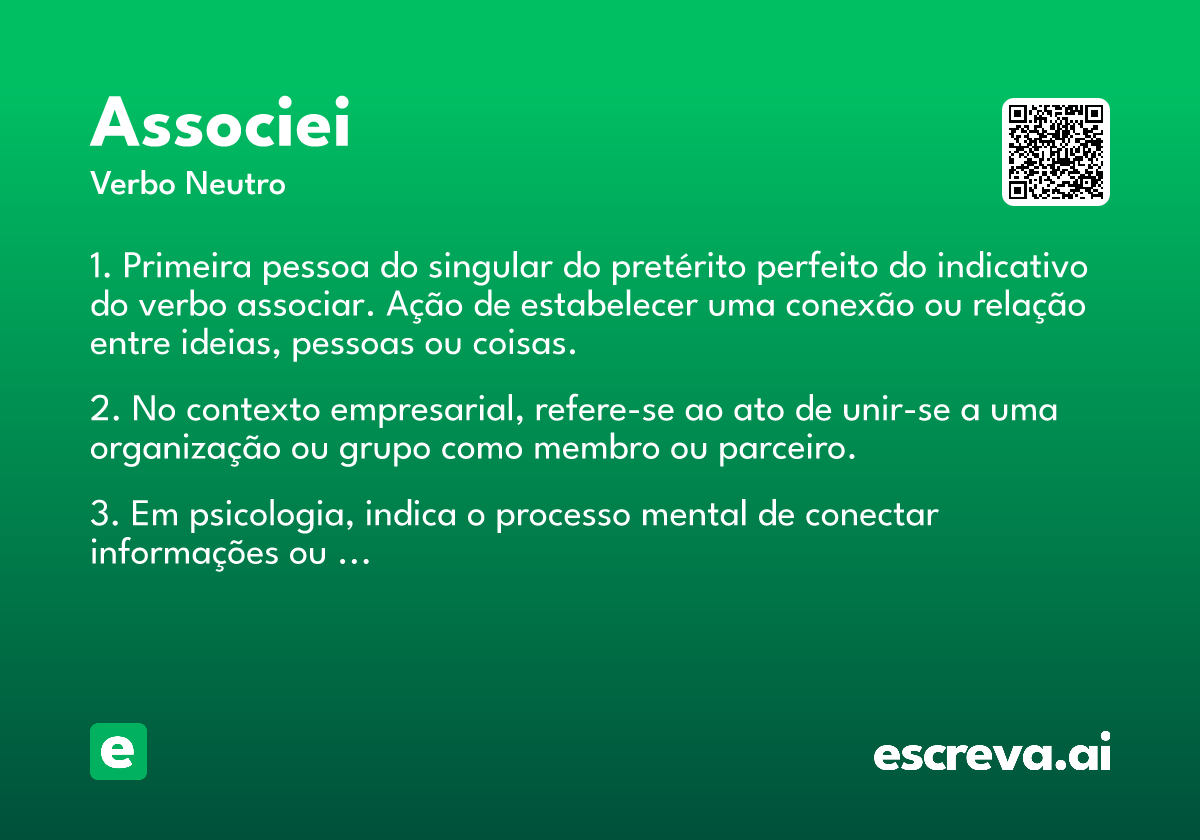 Associei

Verbo Neutro

1. Primeira pessoa do singular do pretérito perfeito do indicativo do verbo associar. Ação de estabelecer uma conexão ou relação entre ideias, pessoas ou coisas.

2. No contexto empresarial, refere-se ao ato de unir-se a uma organização ou grupo como membro ou parceiro.

3. Em psicologia, indica o processo mental de conectar informações ou ...

e

escreva.ai